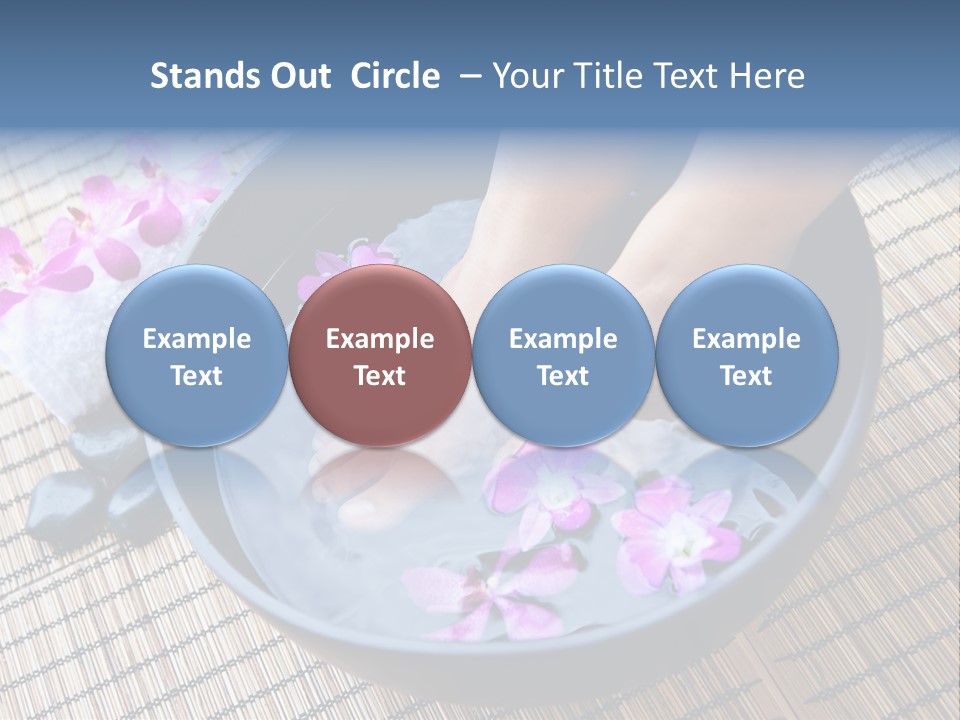 Stands Out Circle – Your Title Text Here

Example Text

Example Text

Example Text

Example Text